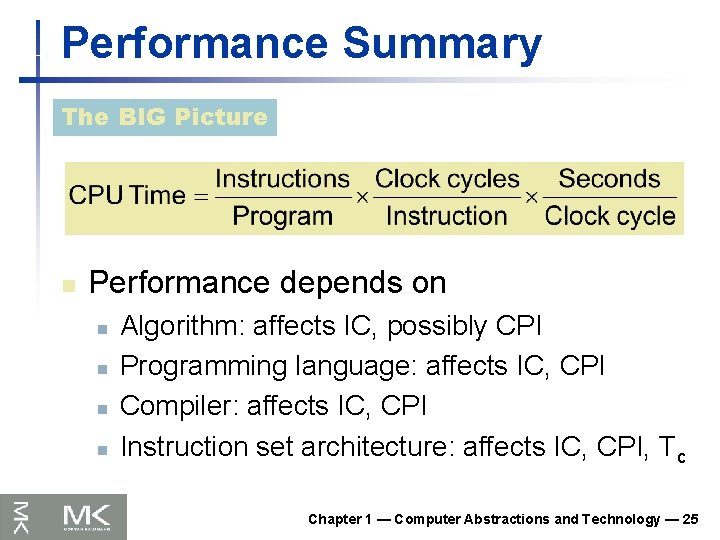 Performance Summary

The BIG Picture

$\text{CPU Time} = \frac{\text{Instructions}}{\text{Program}} \times \frac{\text{Clock cycles}}{\text{Instruction}} \times \frac{\text{Seconds}}{\text{Clock cycle}}$

Performance depends on

Algorithm: affects IC, possibly CPI

Programming language: affects IC, CPI

Compiler: affects IC, CPI

Instruction set architecture: affects IC, CPI, $T_c$

MK

MK

Chapter 1 — Computer Abstractions and Technology — 25